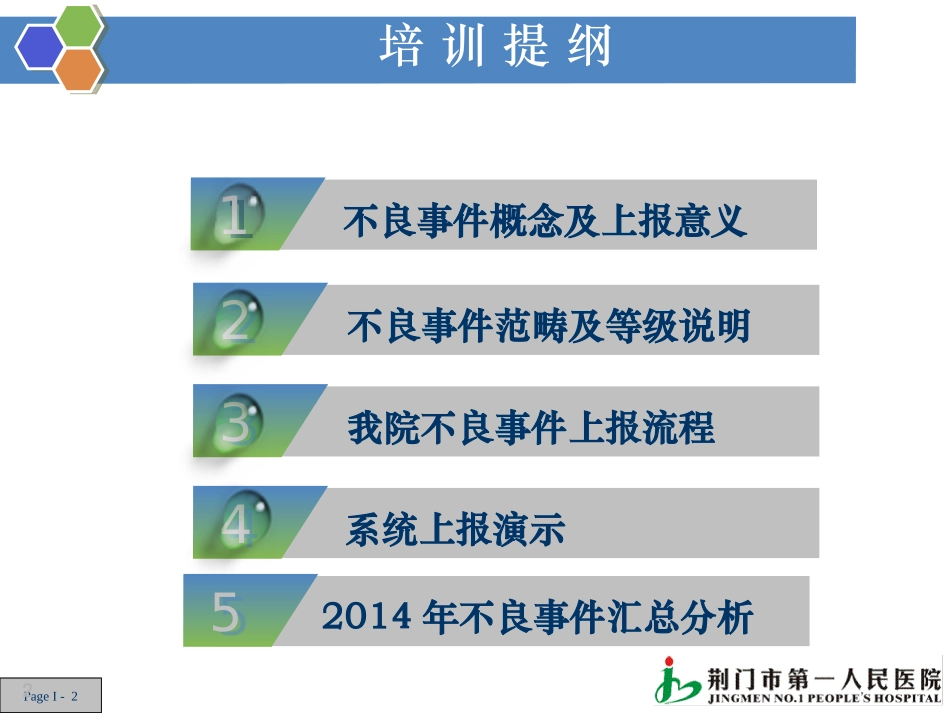 培训提纲

1 不良事件概念及上报意义

2 不良事件范畴及等级说明

3 我院不良事件上报流程

4 系统上报演示

5 2014 年不良事件汇总分析

Page I - 2

荆门市第一人民医院
JINGMEN NO.1 PEOPLE'S HOSPITAL